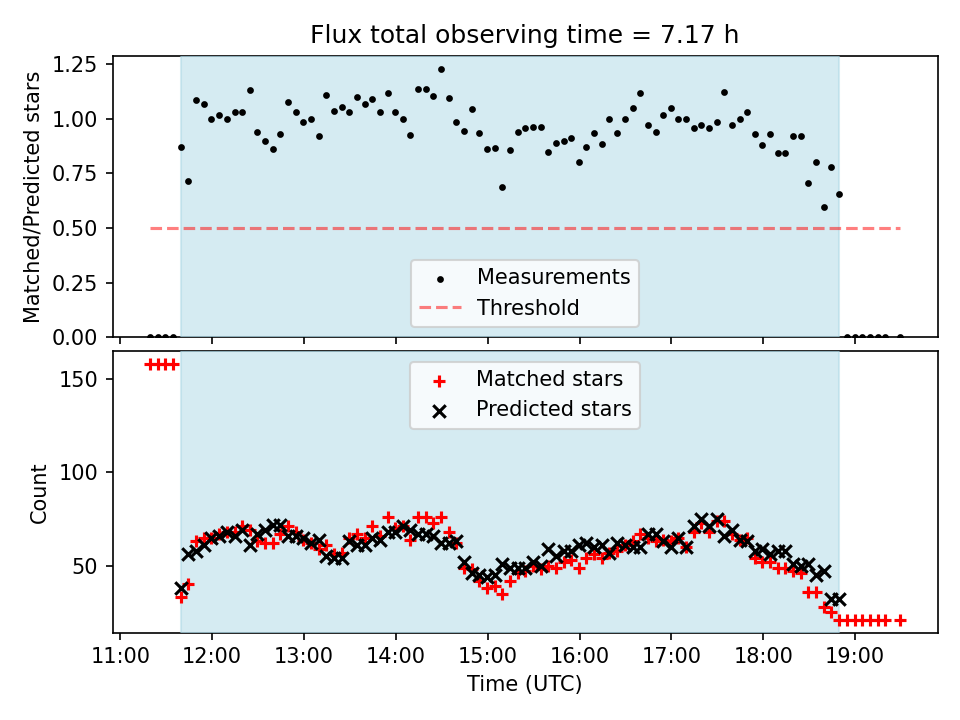 Flux total observing time = 7.17 h

Matched/Predicted stars

1.25
1.00
0.75
0.50
0.25
0.00

Measurements
Threshold

Count

150
100
50

Matched stars
Predicted stars

11:00
12:00
13:00
14:00
15:00
16:00
17:00
18:00
19:00

Time (UTC)